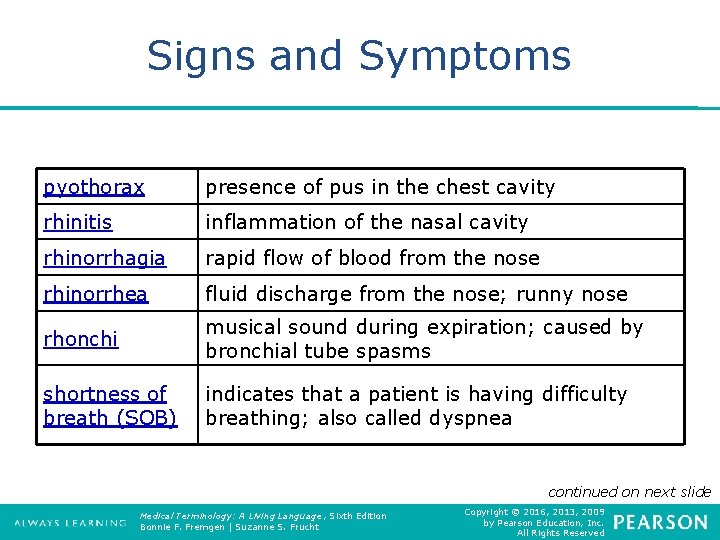 Signs and Symptoms

| | |
|---|---|
| pyothorax | presence of pus in the chest cavity |
| rhinitis | inflammation of the nasal cavity |
| rhinorrhagia | rapid flow of blood from the nose |
| rhinorrhea | fluid discharge from the nose; runny nose |
| rhonchi | musical sound during expiration; caused by bronchial tube spasms |
| shortness of breath (SOB) | indicates that a patient is having difficulty breathing; also called dyspnea |

continued on next slide

ALWAYS LEARNING

Medical Terminology: A Living Language, Sixth Edition
Bonnie F. Fremgen | Suzanne S. Frucht

Copyright © 2016, 2013, 2009 by Pearson Education, Inc. All Rights Reserved

PEARSON